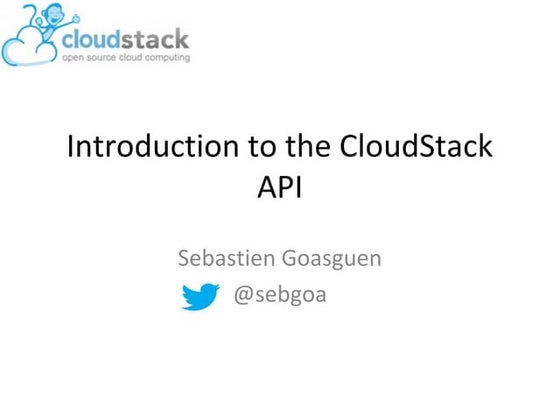 cloudstack
open source cloud computing

Introduction to the CloudStack API

Sebastien Goasguen
@sebgoa